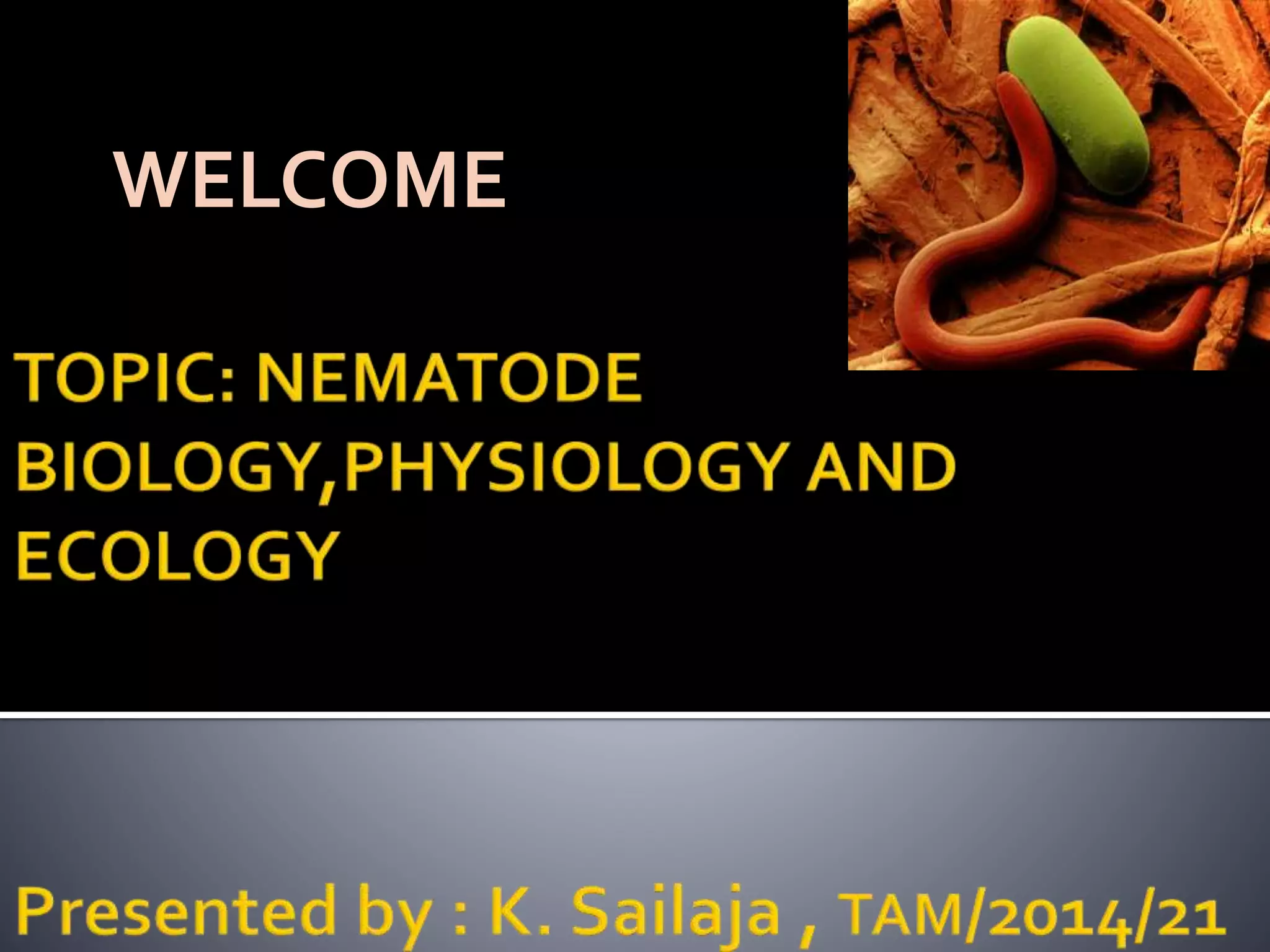 WELCOME

TOPIC: NEMATODE BIOLOGY,PHYSIOLOGY AND ECOLOGY

Presented by : K. Sailaja , TAM/2014/21